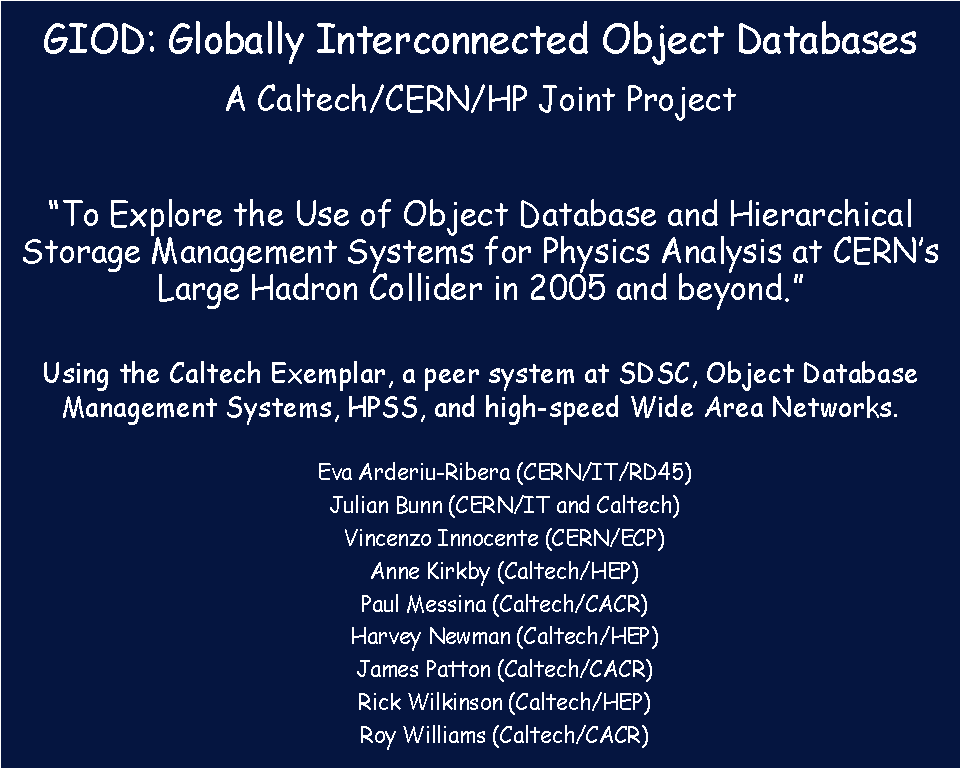 GIOD: Globally Interconnected Object Databases

A Caltech/CERN/HP Joint Project

“To Explore the Use of Object Database and Hierarchical Storage Management Systems for Physics Analysis at CERN’s Large Hadron Collider in 2005 and beyond.”

Using the Caltech Exemplar, a peer system at SDSC, Object Database Management Systems, HPSS, and high-speed Wide Area Networks.

Eva Arderiu-Ribera (CERN/IT/RD45)
Julian Bunn (CERN/IT and Caltech)
Vincenzo Innocente (CERN/ECP)
Anne Kirkby (Caltech/HEP)
Paul Messina (Caltech/CACR)
Harvey Newman (Caltech/HEP)
James Patton (Caltech/CACR)
Rick Wilkinson (Caltech/HEP)
Roy Williams (Caltech/CACR)